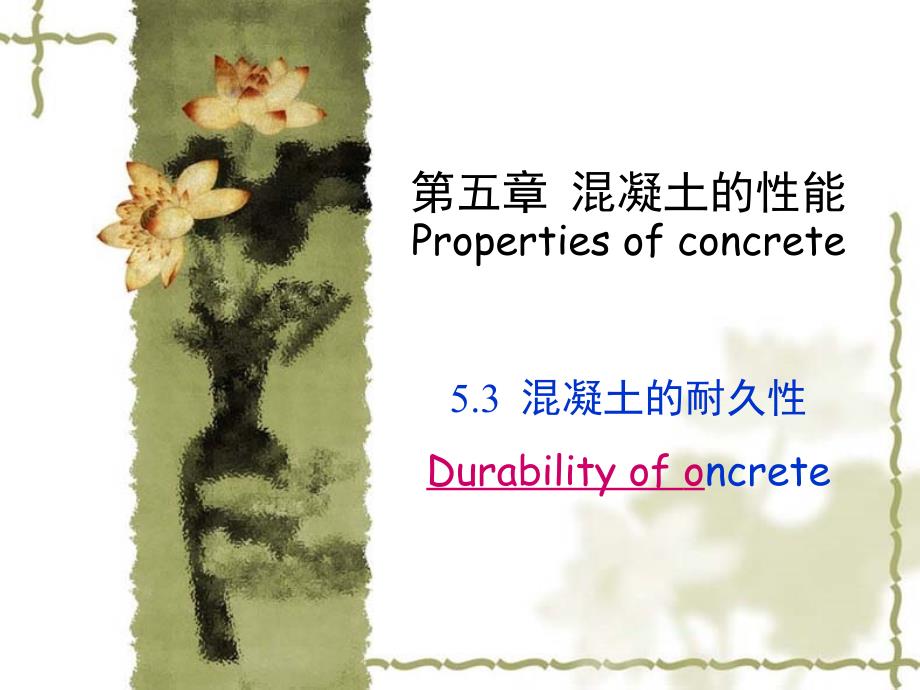 第五章 混凝土的性能
Properties of concrete

5.3 混凝土的耐久性

Durability of oncrete